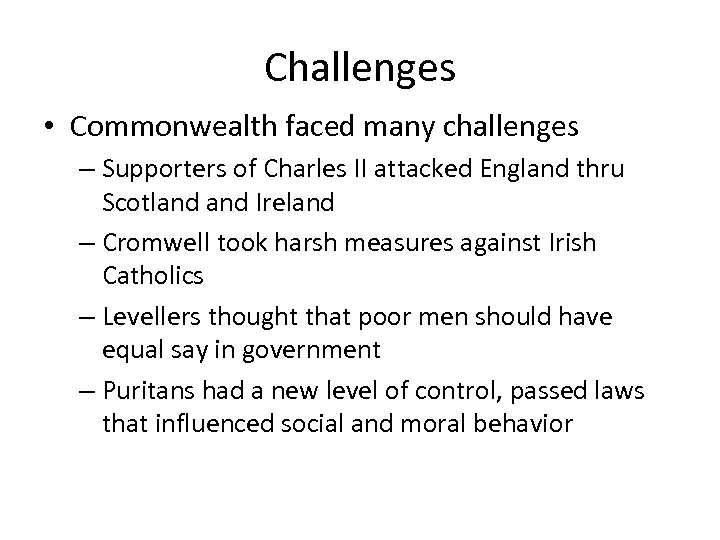 Challenges

• Commonwealth faced many challenges
– Supporters of Charles II attacked England thru Scotland and Ireland
– Cromwell took harsh measures against Irish Catholics
– Levellers thought that poor men should have equal say in government
– Puritans had a new level of control, passed laws that influenced social and moral behavior